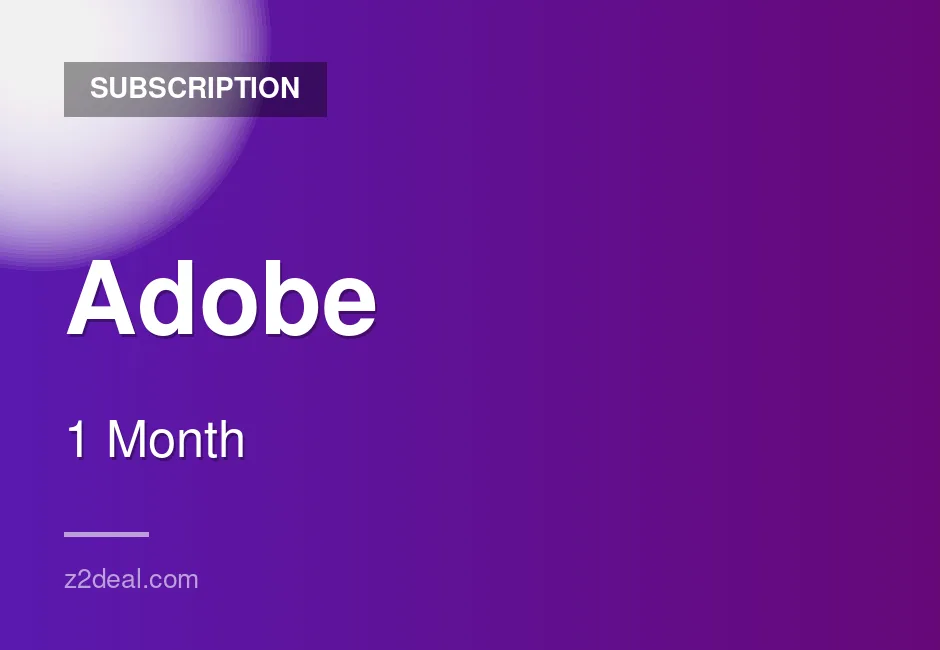 SUBSCRIPTION

Adobe

1 Month

z2deal.com